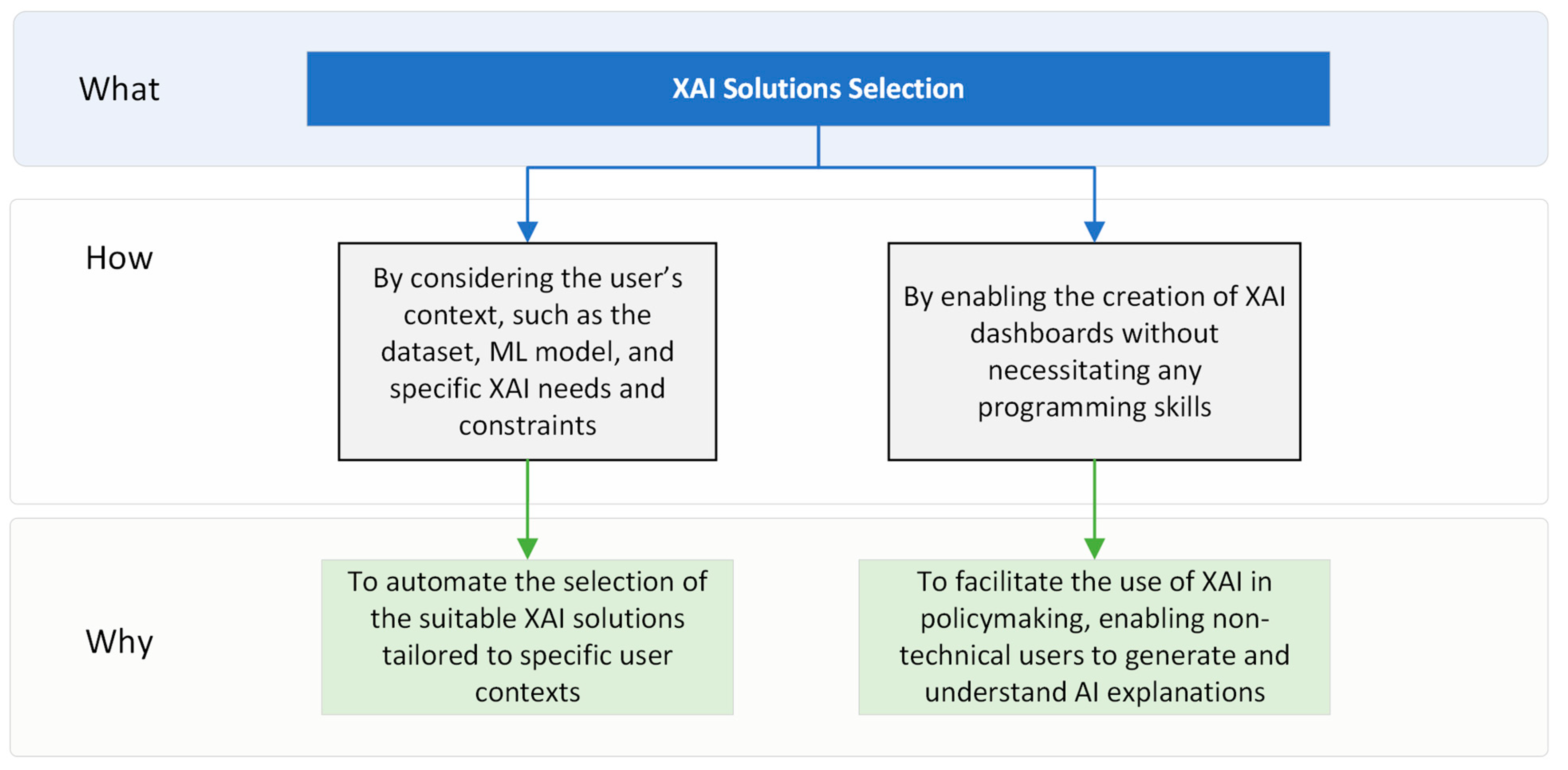 What

XAI Solutions Selection

How

By considering the user's context, such as the dataset, ML model, and specific XAI needs and constraints

By enabling the creation of XAI dashboards without necessitating any programming skills

Why

To automate the selection of the suitable XAI solutions tailored to specific user contexts

To facilitate the use of XAI in policymaking, enabling non-technical users to generate and understand AI explanations